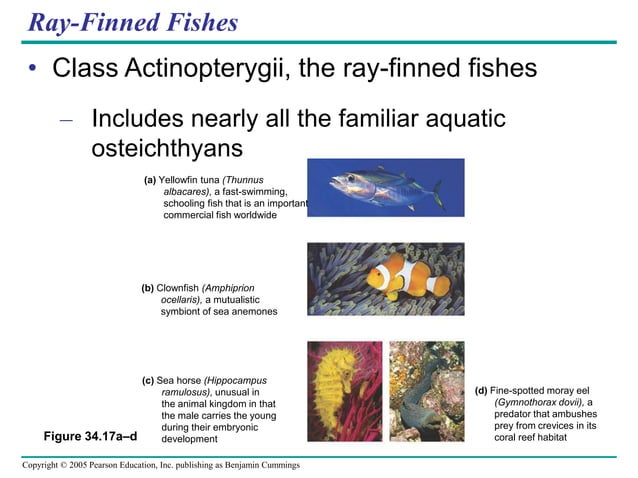 Ray-Finned Fishes

• Class Actinopterygii, the ray-finned fishes

– Includes nearly all the familiar aquatic osteichthyans

(a) Yellowfin tuna (Thunnus albacares), a fast-swimming, schooling fish that is an important commercial fish worldwide

(b) Clownfish (Amphiprion ocellaris), a mutualistic symbiont of sea anemones

(c) Sea horse (Hippocampus ramulosus), unusual in the animal kingdom in that the male carries the young during their embryonic development

(d) Fine-spotted moray eel (Gymnothorax dovii), a predator that ambushes prey from crevices in its coral reef habitat

Figure 34.17a–d

Copyright © 2005 Pearson Education, Inc. publishing as Benjamin Cummings